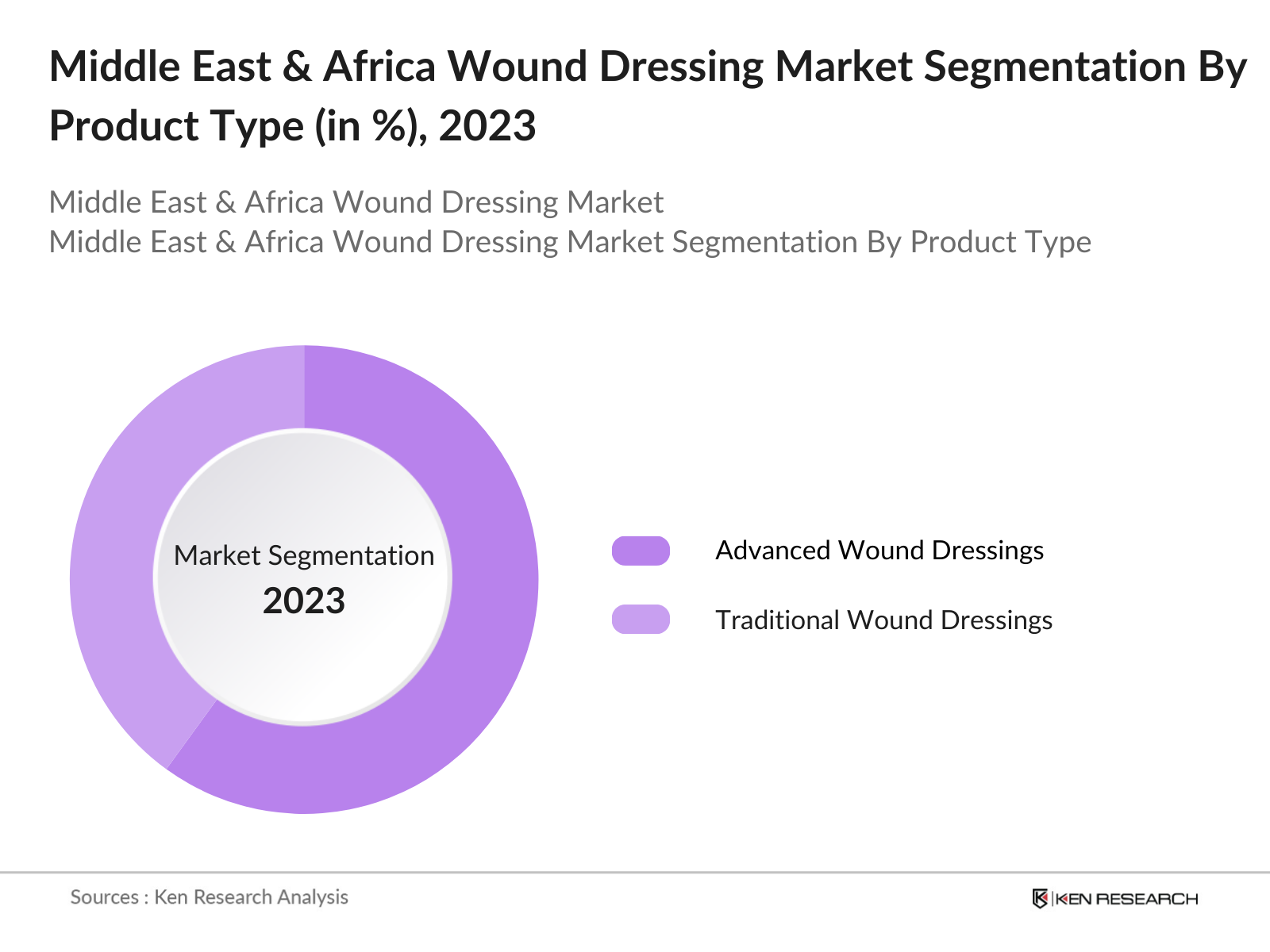 Middle East & Africa Wound Dressing Market Segmentation By Product Type (in %), 2023

Middle East & Africa Wound Dressing Market
Middle East & Africa Wound Dressing Market Segmentation By Product Type

Market Segmentation
2023

Advanced Wound Dressings

Traditional Wound Dressings

Sources : Ken Research Analysis

KEN RESEARCH